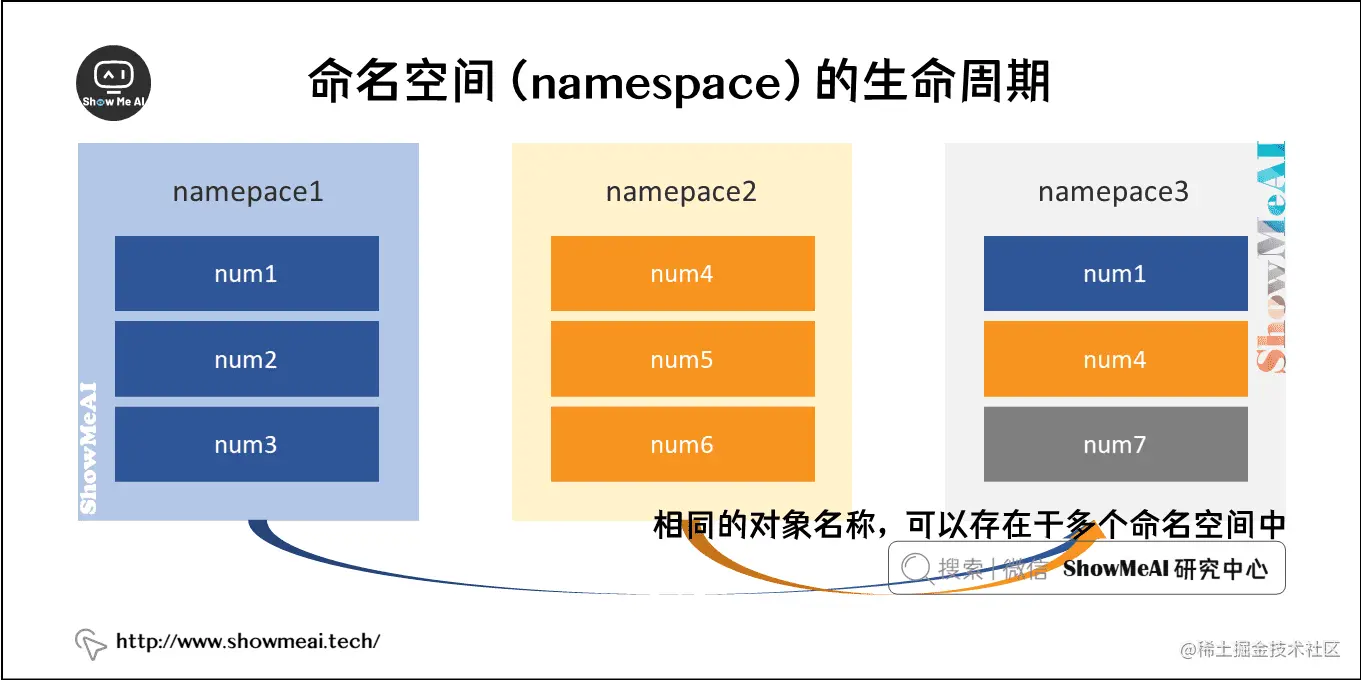 Show Me AI

命名空间（namespace）的生命周期

namepace1

num1

num2

num3

ShowMeAI

namepace2

num4

num5

num6

namepace3

num1

num4

num7

ShowMeAI

相同的对象名称，可以存在于多个命名空间中

搜索 | 微信 ShowMeAI 研究中心

http://www.showmeai.tech/

@稀土掘金技术社区